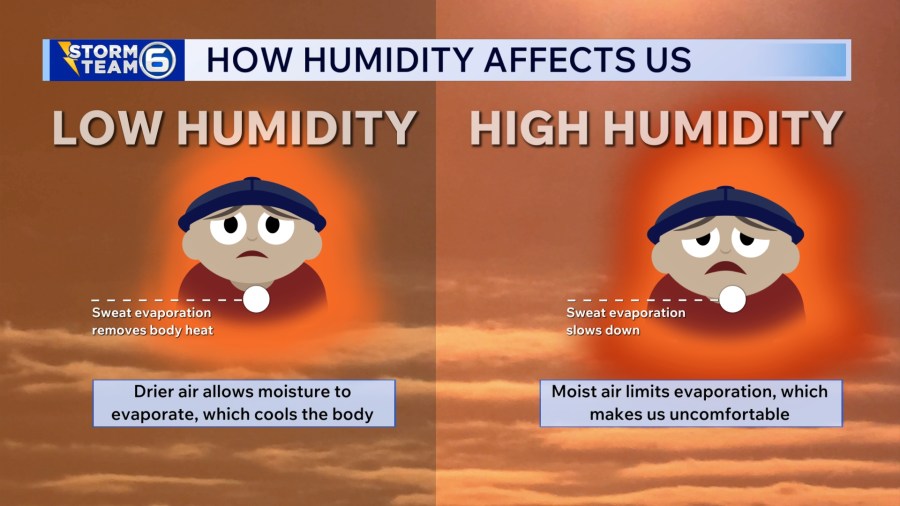 STORM TEAM 6

HOW HUMIDITY AFFECTS US

LOW HUMIDITY

Sweat evaporation removes body heat

Drier air allows moisture to evaporate, which cools the body

HIGH HUMIDITY

Sweat evaporation slows down

Moist air limits evaporation, which makes us uncomfortable